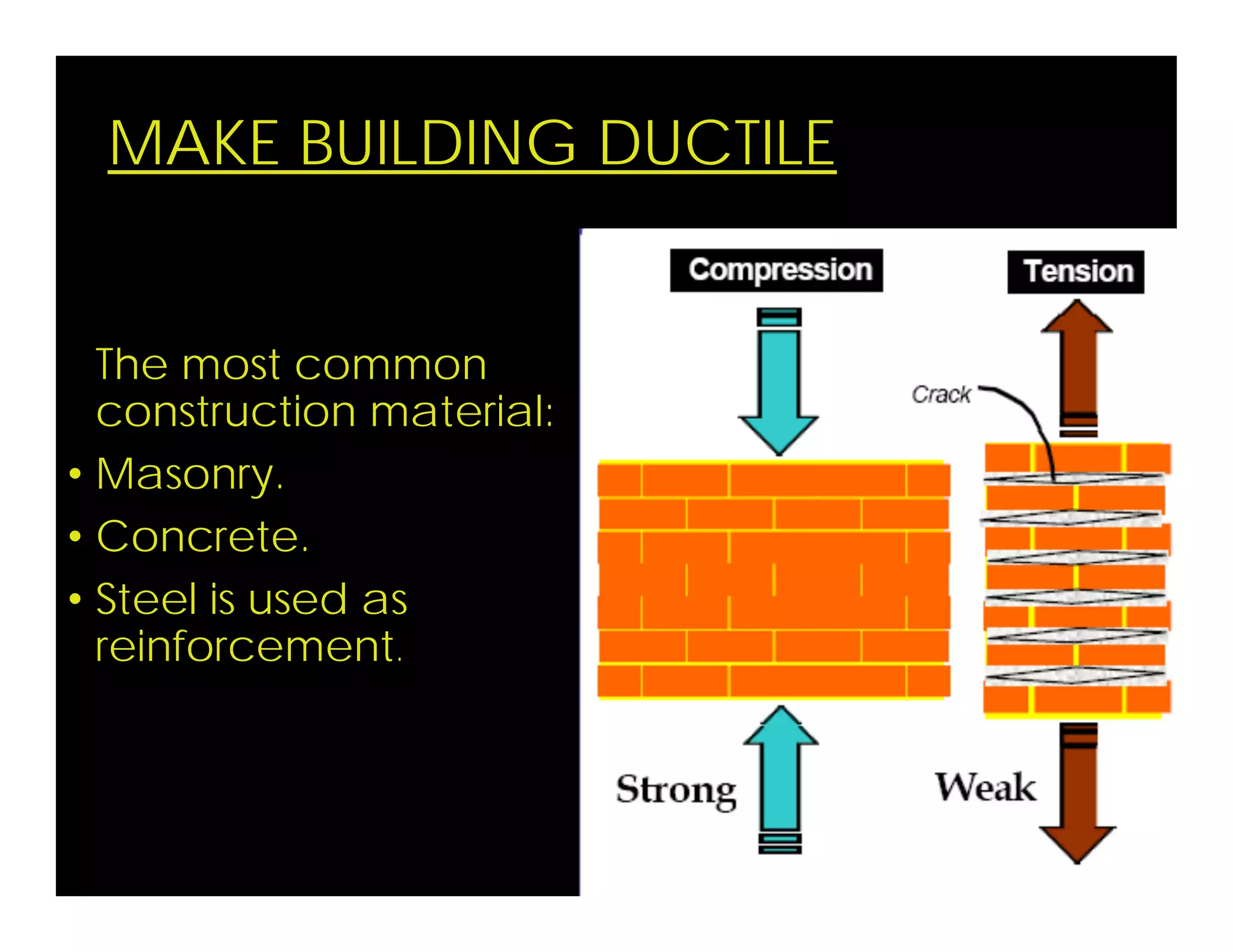 MAKE BUILDING DUCTILE

The most common construction material:

• Masonry.
• Concrete.
• Steel is used as reinforcement.

Compression

Tension

Crack

Strong

Weak